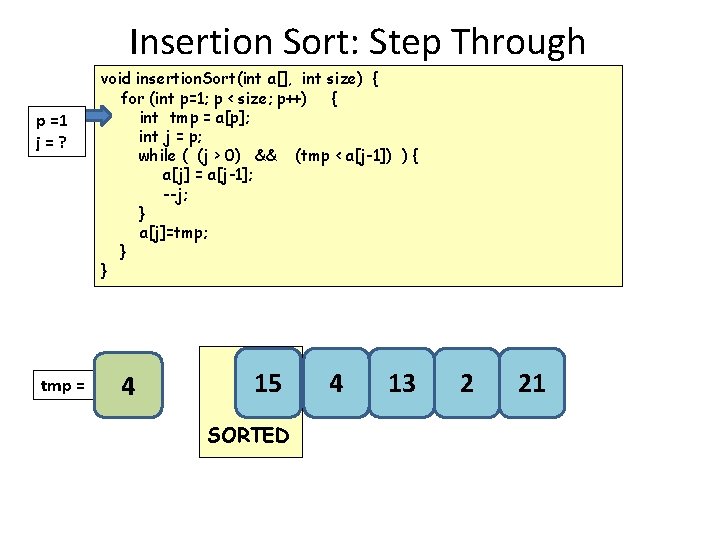 Insertion Sort: Step Through

p =1
j = ?

void insertionSort(int a[], int size) {
for (int p=1; p < size; p++) {
int tmp = a[p];
int j = p;
while ( (j > 0) && (tmp < a[j-1]) ) {
a[j] = a[j-1];
--j;
}
a[j]=tmp;
}
}

tmp = 4

15 4 13 2 21

SORTED